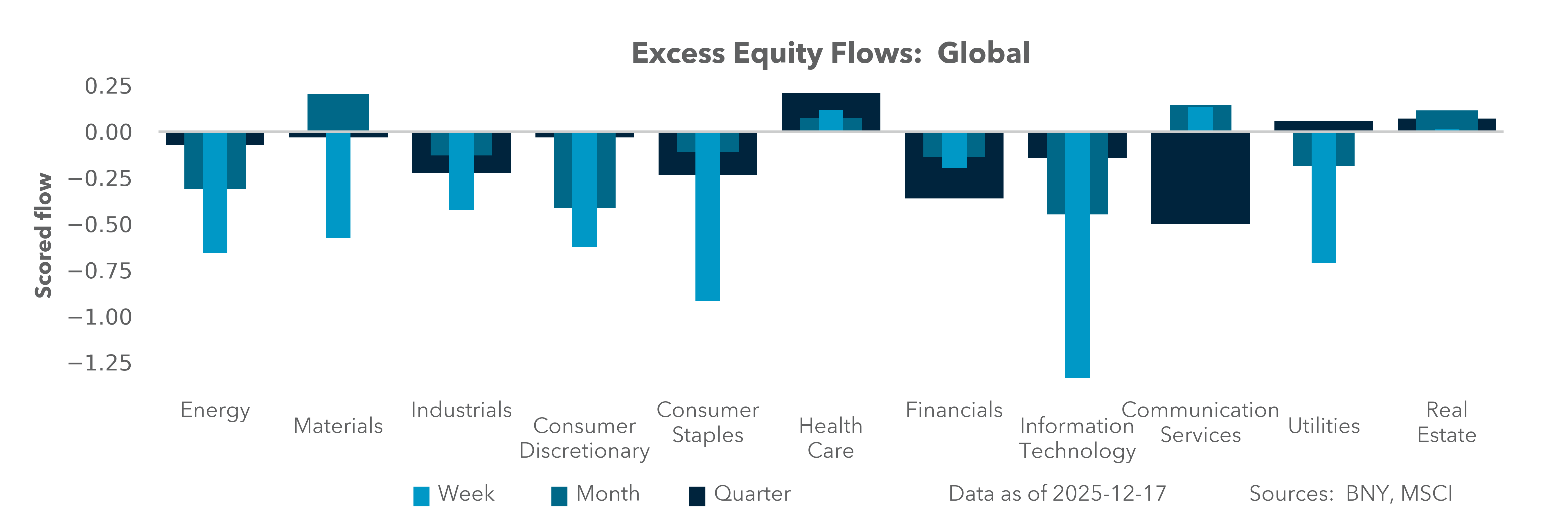 Excess Equity Flows: Global

Scored flow

0.25
0.00
−0.25
−0.50
−0.75
−1.00
−1.25

Energy
Materials
Industrials
Consumer Discretionary
Consumer Staples
Health Care
Financials
Information Technology
Communication Services
Utilities
Real Estate

Week
Month
Quarter

Data as of 2025-12-17

Sources: BNY, MSCI